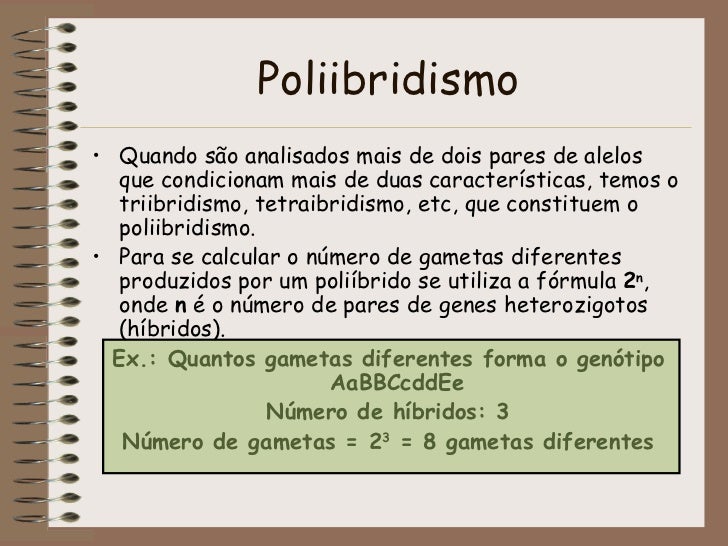 Poliibridismo

• Quando são analisados mais de dois pares de alelos que condicionam mais de duas características, temos o triibridismo, tetraibridismo, etc, que constituem o poliibridismo.

• Para se calcular o número de gametas diferentes produzidos por um poliíbrido se utiliza a fórmula $2^n$, onde n é o número de pares de genes heterozigotos (híbridos).

Ex.: Quantos gametas diferentes forma o genótipo AaBBCcddEe

Número de híbridos: 3

Número de gametas = $2^3$ = 8 gametas diferentes